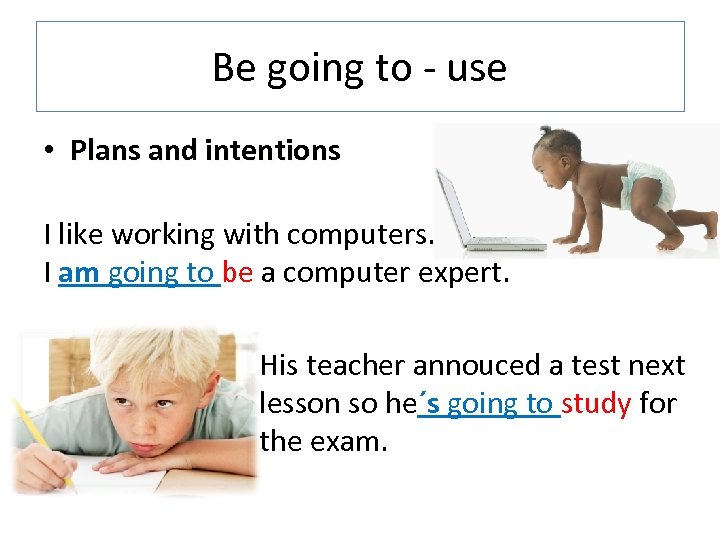 Be going to - use

• Plans and intentions

I like working with computers.
I am going to be a computer expert.

His teacher annouced a test next lesson so he´s going to study for the exam.